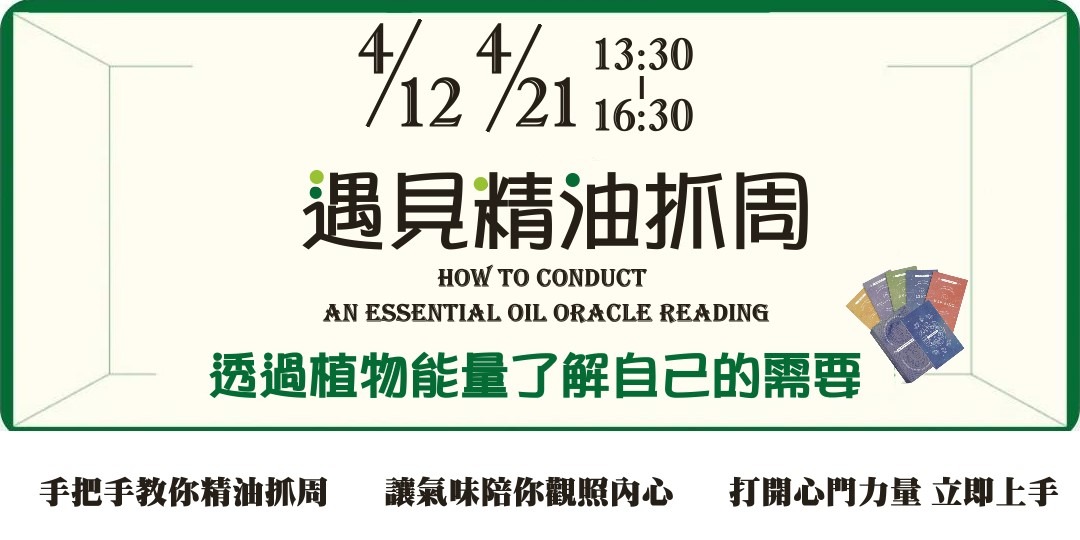 4/12 4/21 13:30
|
16:30

遇見精油抓周

HOW TO CONDUCT
AN ESSENTIAL OIL ORACLE READING

透過植物能量了解自己的需要

手把手教你精油抓周　讓氣味陪你觀照內心　打開心門力量 立即上手